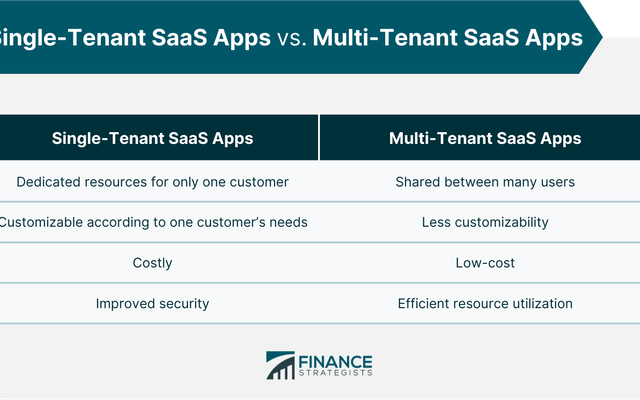 Single-Tenant SaaS Apps vs. Multi-Tenant SaaS Apps

| Single-Tenant SaaS Apps | Multi-Tenant SaaS Apps |
|---|---|
| Dedicated resources for only one customer | Shared between many users |
| Customizable according to one customer's needs | Less customizability |
| Costly | Low-cost |
| Improved security | Efficient resource utilization |

FINANCE STRATEGISTS